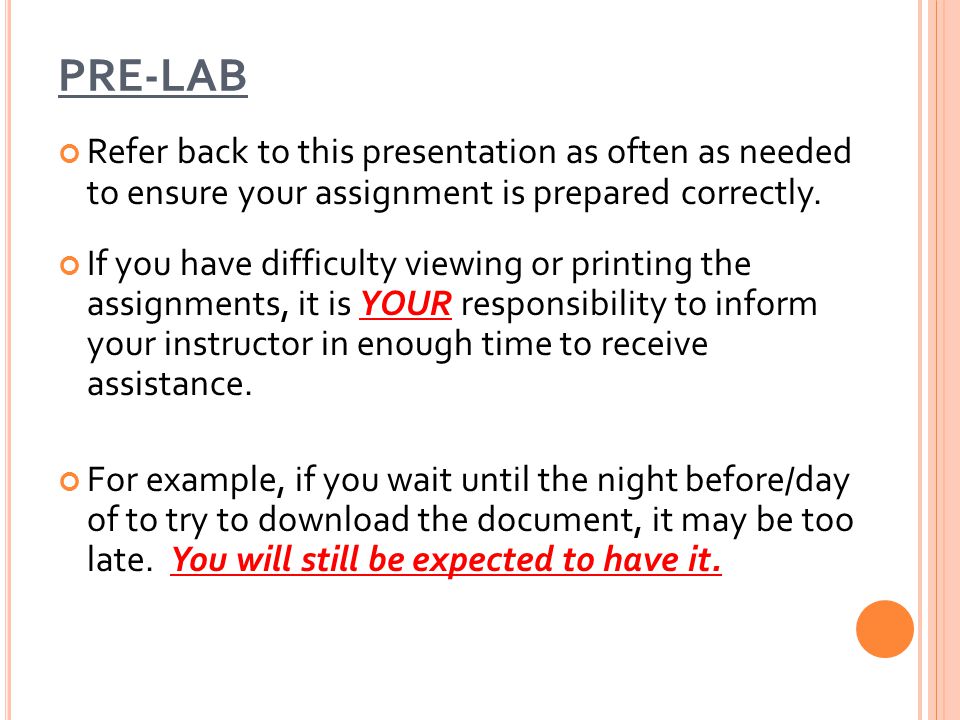 PRE-LAB

Refer back to this presentation as often as needed to ensure your assignment is prepared correctly.

If you have difficulty viewing or printing the assignments, it is YOUR responsibility to inform your instructor in enough time to receive assistance.

For example, if you wait until the night before/day of to try to download the document, it may be too late. You will still be expected to have it.